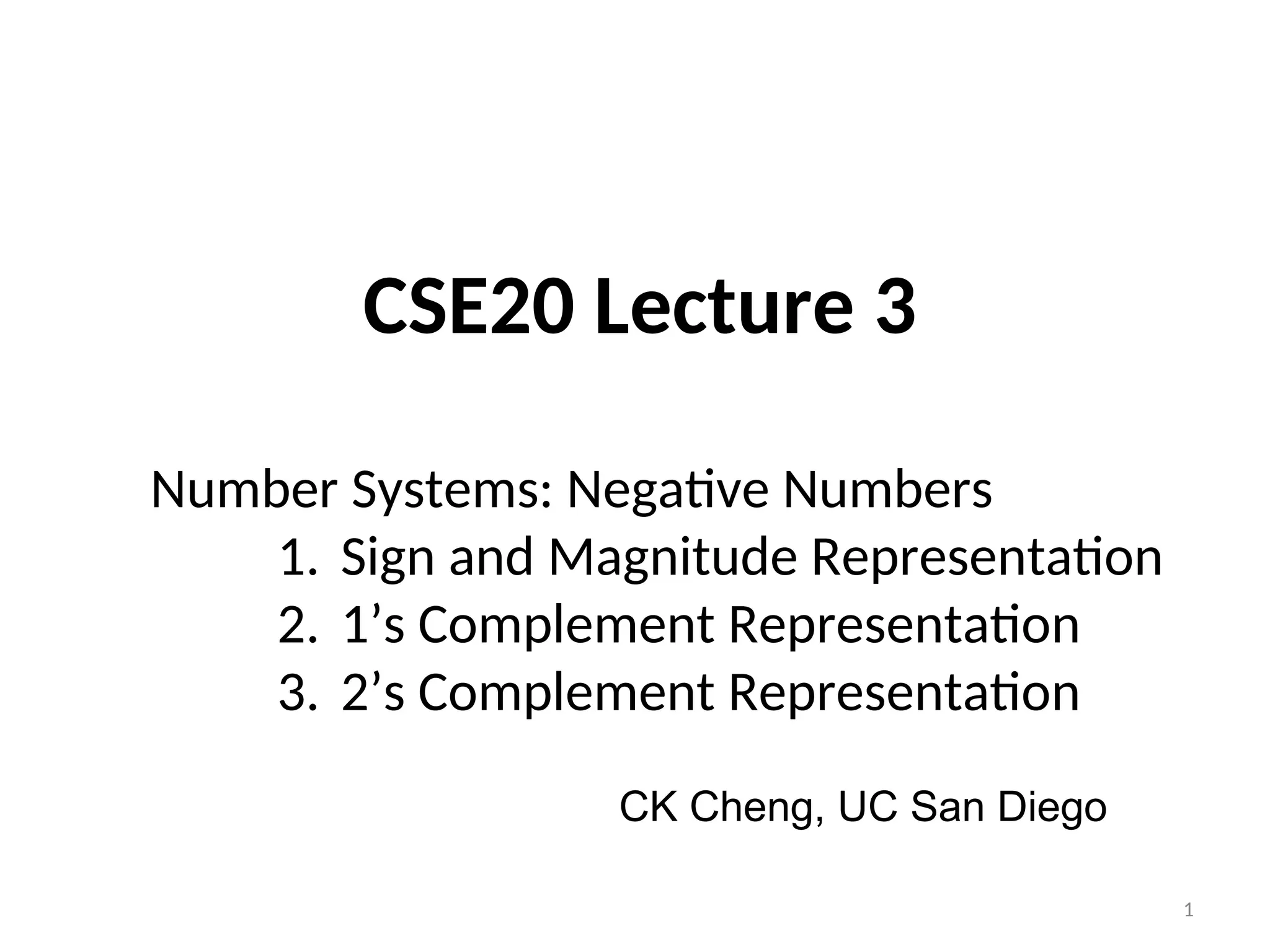 CSE20 Lecture 3

Number Systems: Negative Numbers
1. Sign and Magnitude Representation
2. 1’s Complement Representation
3. 2’s Complement Representation

CK Cheng, UC San Diego

1